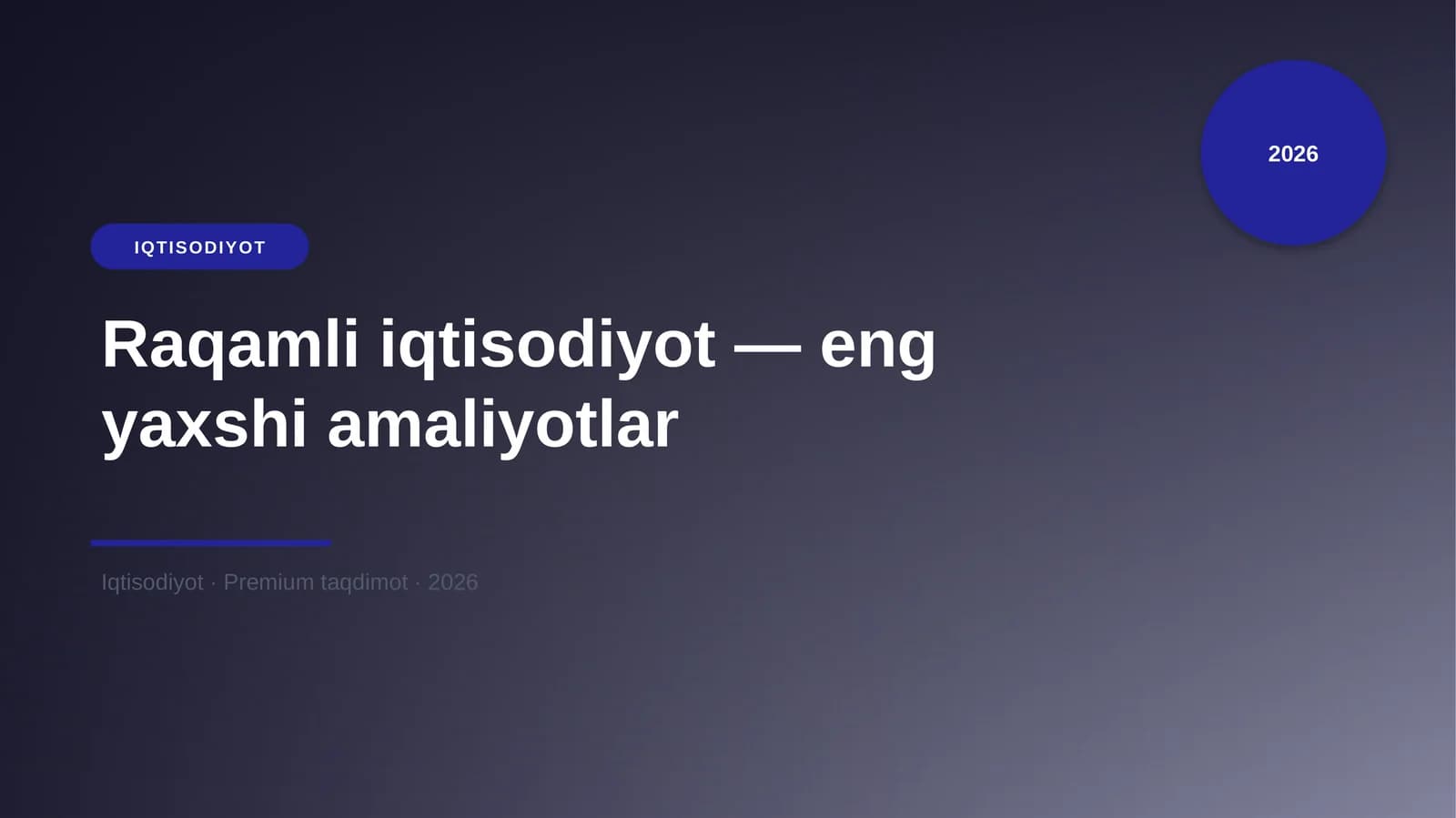 2026

IQTISODIYOT

Raqamli iqtisodiyot — eng yaxshi amaliyotlar

Iqtisodiyot · Premium taqdimot · 2026